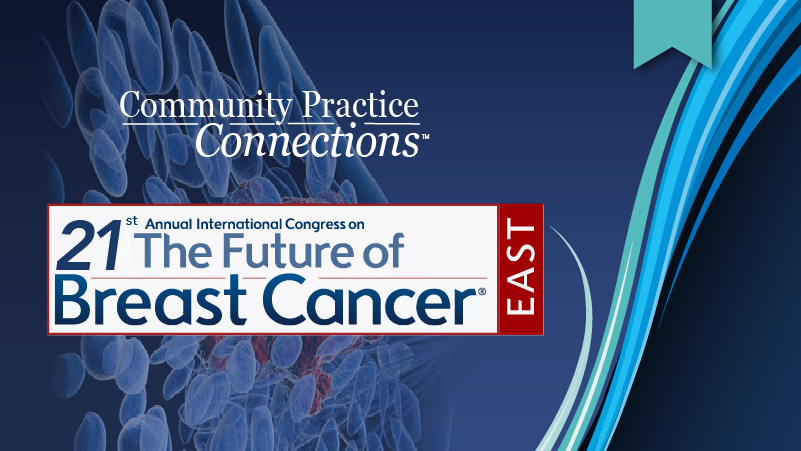 Community Practice Connections™

21st Annual International Congress on The Future of Breast Cancer®

EAST